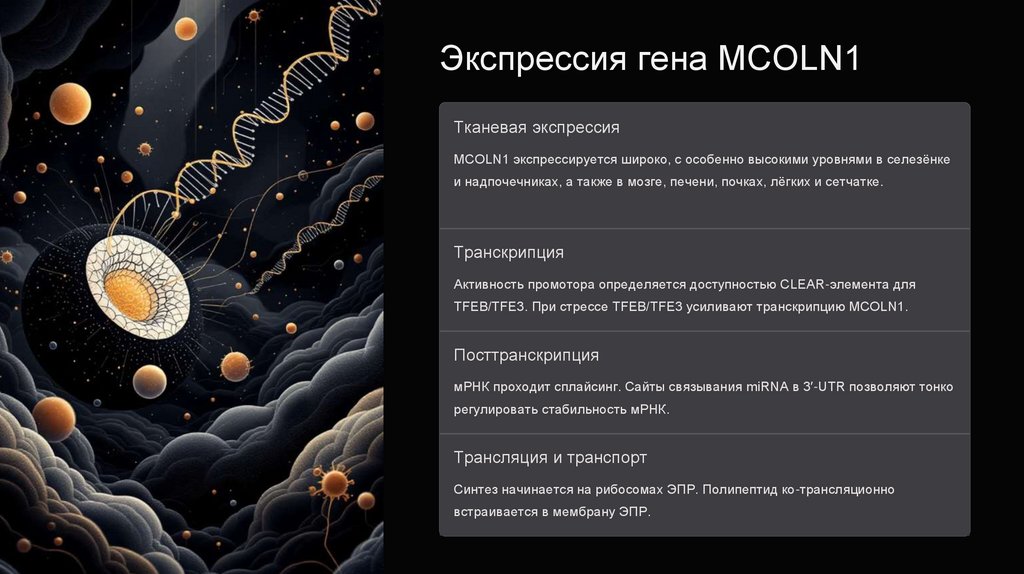 Экспрессия гена MCOLN1

Тканевая экспрессия

MCOLN1 экспрессируется широко, с особенно высокими уровнями в селезёнке и надпочечниках, а также в мозге, печени, почках, лёгких и сетчатке.

Транскрипция

Активность промотора определяется доступностью CLEAR-элемента для TFEB/TFE3. При стрессе TFEB/TFE3 усиливают транскрипцию MCOLN1.

Посттранскрипция

мРНК проходит сплайсинг. Сайты связывания miRNA в 3′-UTR позволяют тонко регулировать стабильность мРНК.

Трансляция и транспорт

Синтез начинается на рибосомах ЭПР. Полипептид ко-трансляционно встраивается в мембрану ЭПР.